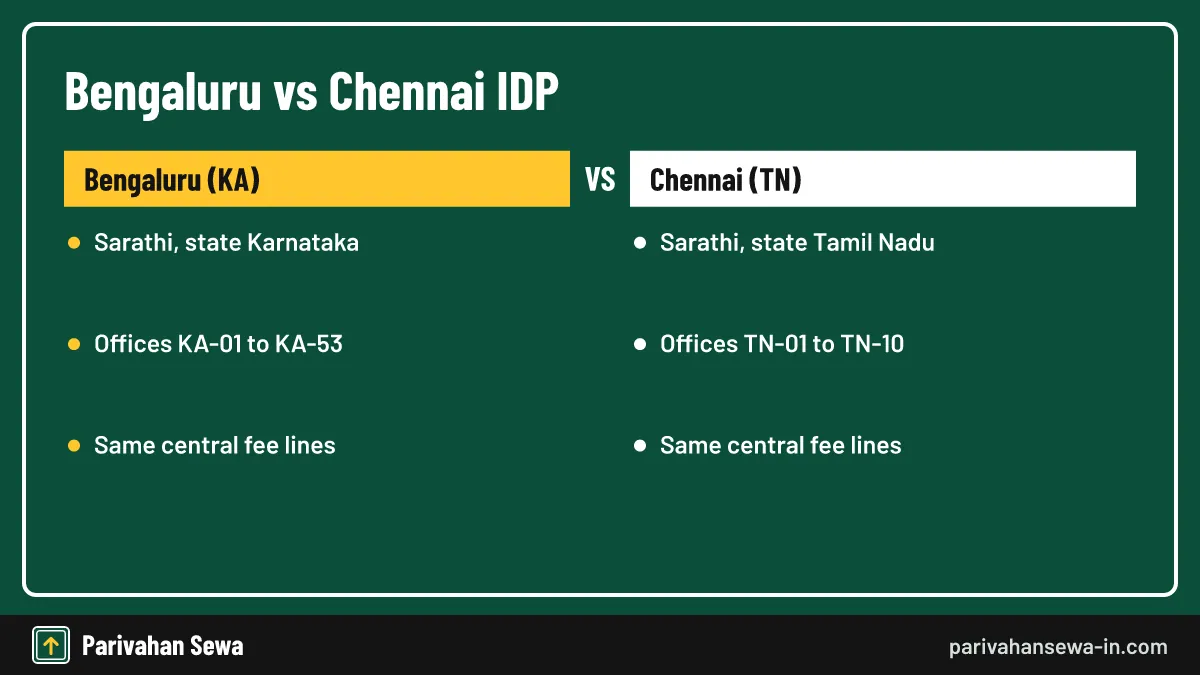 Bengaluru vs Chennai IDP

Bengaluru (KA)

• Sarathi, state Karnataka

• Offices KA-01 to KA-53

• Same central fee lines

VS

Chennai (TN)

• Sarathi, state Tamil Nadu

• Offices TN-01 to TN-10

• Same central fee lines

Parivahan Sewa

parivahansewa-in.com